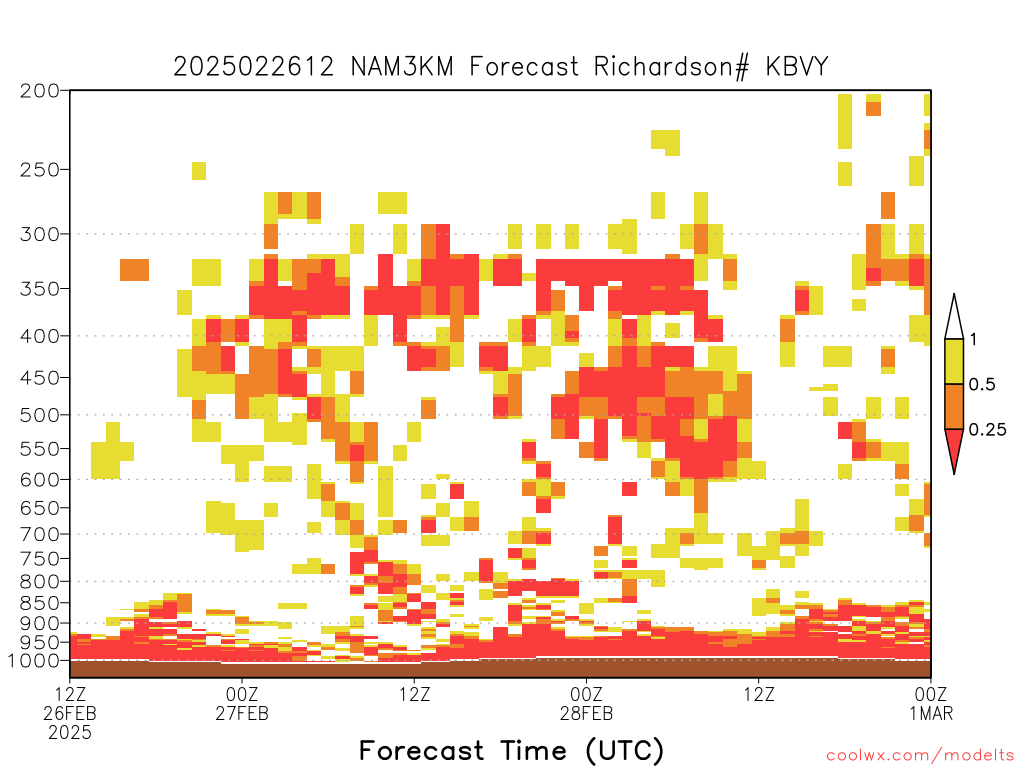 2025022612 NAM3KM Forecast Richardson# KBVY

200
250
300
350
400
450
500
550
600
650
700
750
800
850
900
950
1000

1
0.5
0.25

12Z
26FEB
2025
00Z
27FEB
12Z
00Z
28FEB
12Z
00Z
1MAR

Forecast Time (UTC)

coolwx.com/modelts